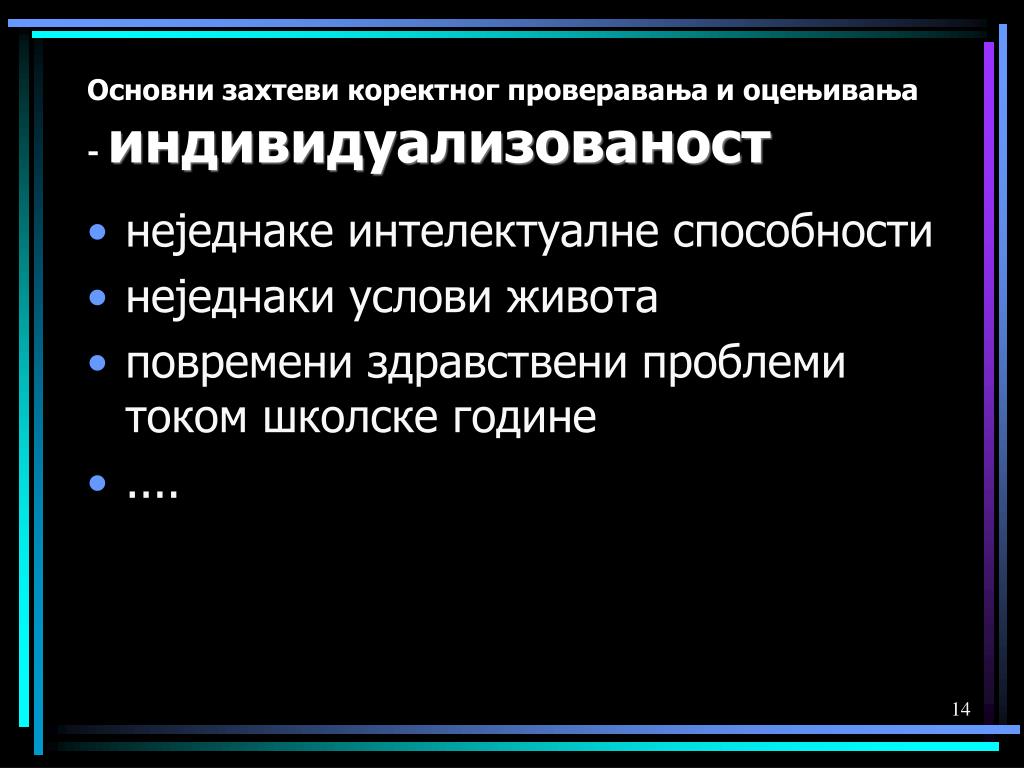 Основни захтеви коректног проверавања и оцењивања - индивидуализованост

• неједнаке интелектуалне способности
• неједнаки услови живота
• повремени здравствени проблеми током школске године
• ....

14